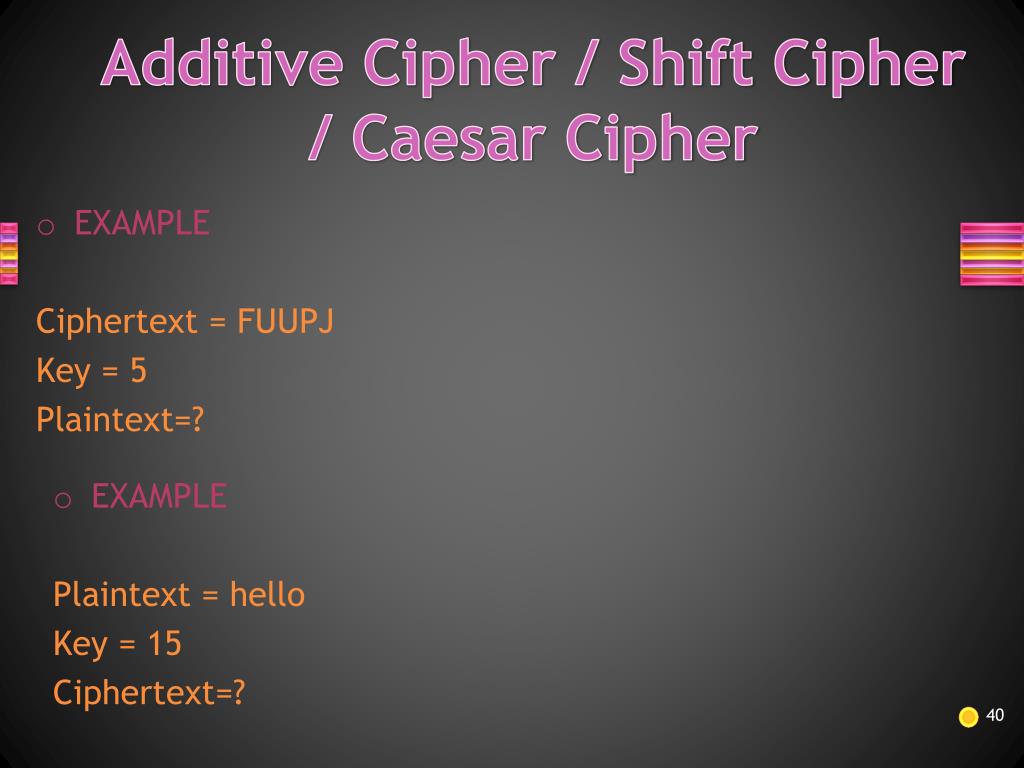 Additive Cipher / Shift Cipher / Caesar Cipher

o EXAMPLE

Ciphertext = FUUPJ
Key = 5
Plaintext=?

o EXAMPLE

Plaintext = hello
Key = 15
Ciphertext=?

40